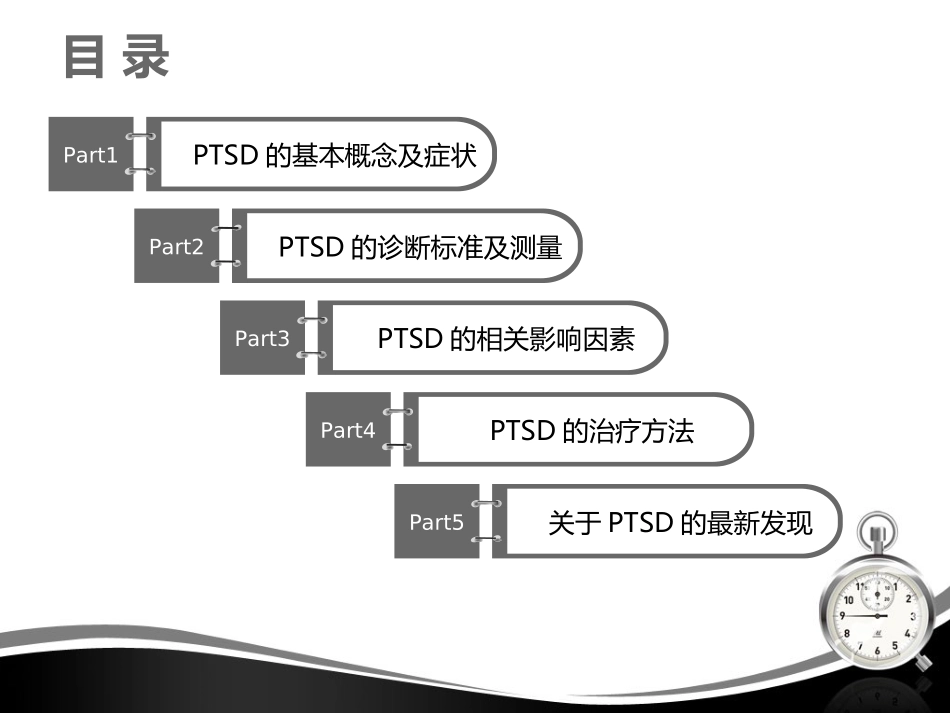 目 录

Part1 PTSD 的基本概念及症状

Part2 PTSD 的诊断标准及测量

Part3 PTSD 的相关影响因素

Part4 PTSD 的治疗方法

Part5 关于 PTSD 的最新发现